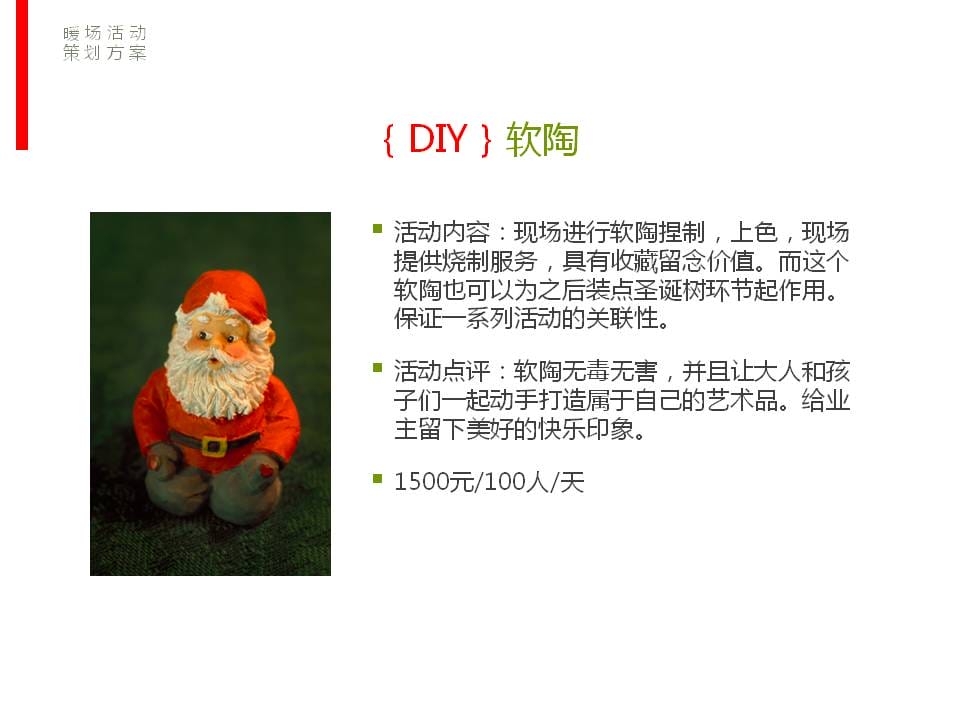 暖场活动
策划方案

{ DIY } 软陶

活动内容：现场进行软陶捏制，上色，现场提供烧制服务，具有收藏留念价值。而这个软陶也可以为之后装点圣诞树环节起作用。保证一系列活动的关联性。

活动点评：软陶无毒无害，并且让大人和孩子们一起动手打造属于自己的艺术品。给业主留下美好的快乐印象。

1500元/100人/天